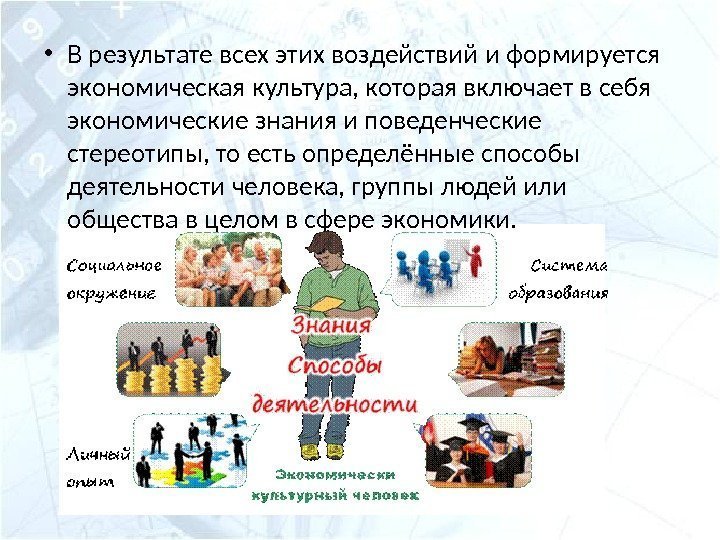 • В результате всех этих воздействий и формируется экономическая культура, которая включает в себя экономические знания и поведенческие стереотипы, то есть определённые способы деятельности человека, группы людей или общества в целом в сфере экономики.

Социальное окружение

Система образования

Знания

Способы деятельности

Личный опыт

Экономически культурный человек